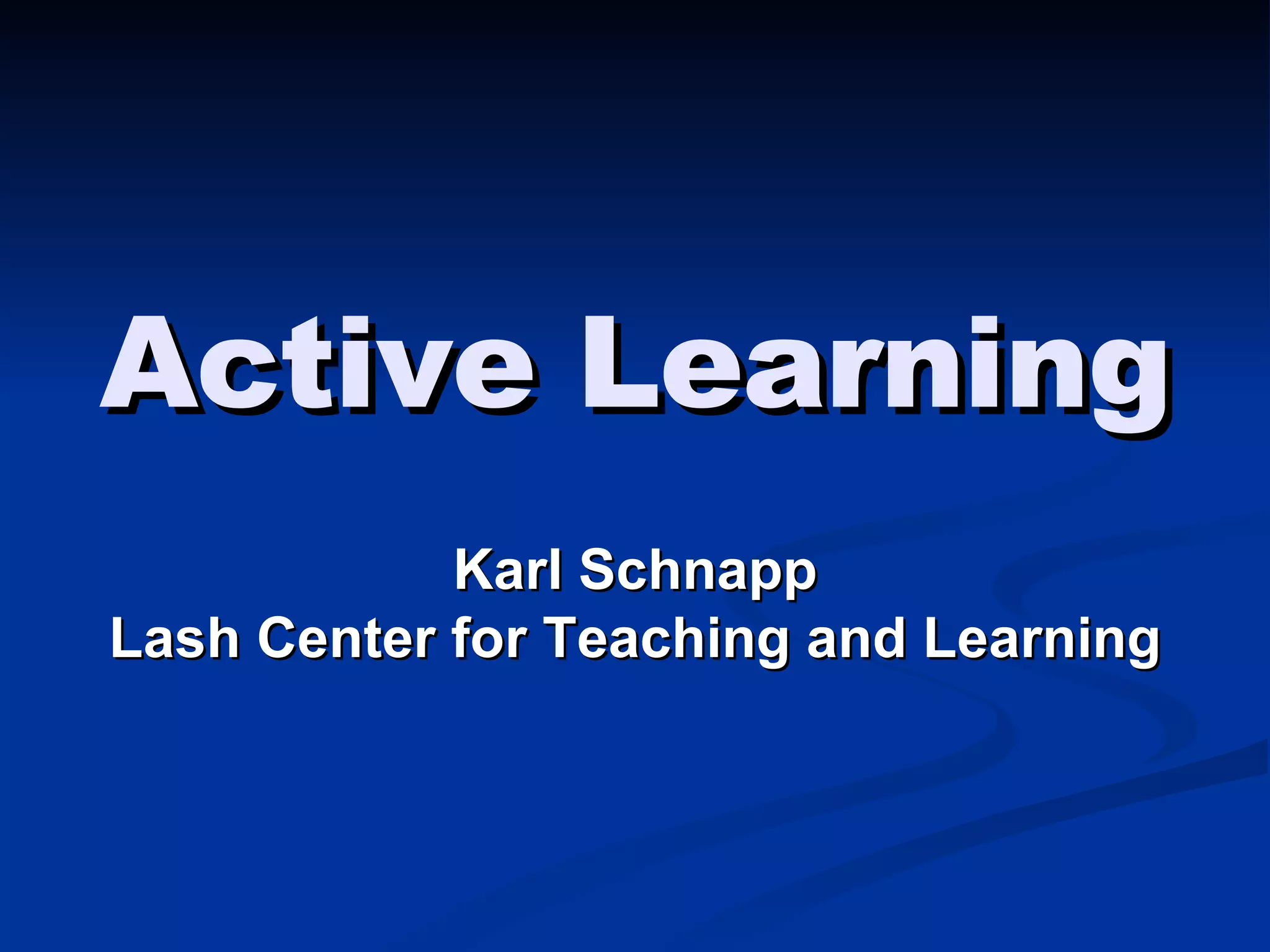 Active Learning

Karl Schnapp
Lash Center for Teaching and Learning